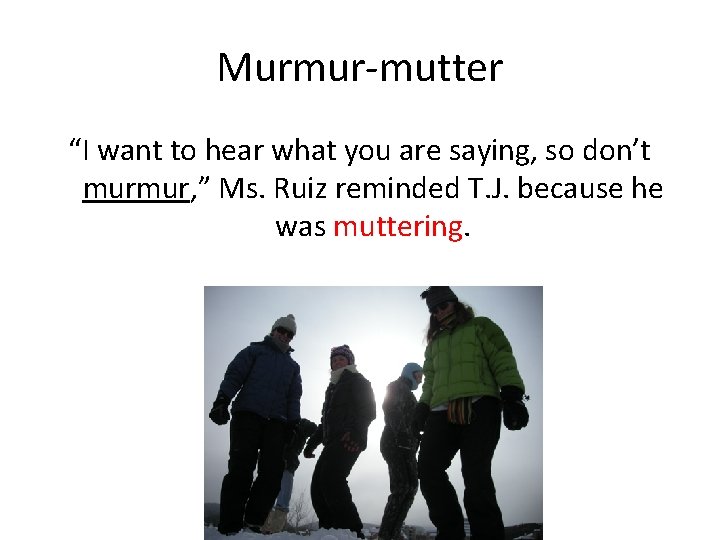 Murmur-mutter

“I want to hear what you are saying, so don’t murmur,” Ms. Ruiz reminded T.J. because he was muttering.